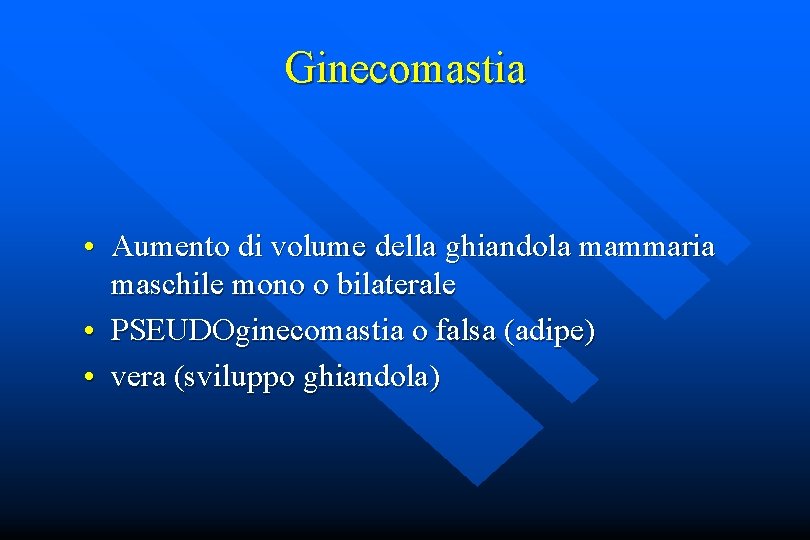 Ginecomastia

• Aumento di volume della ghiandola mammaria maschile mono o bilaterale
• PSEUDOginecomastia o falsa (adipe)
• vera (sviluppo ghiandola)